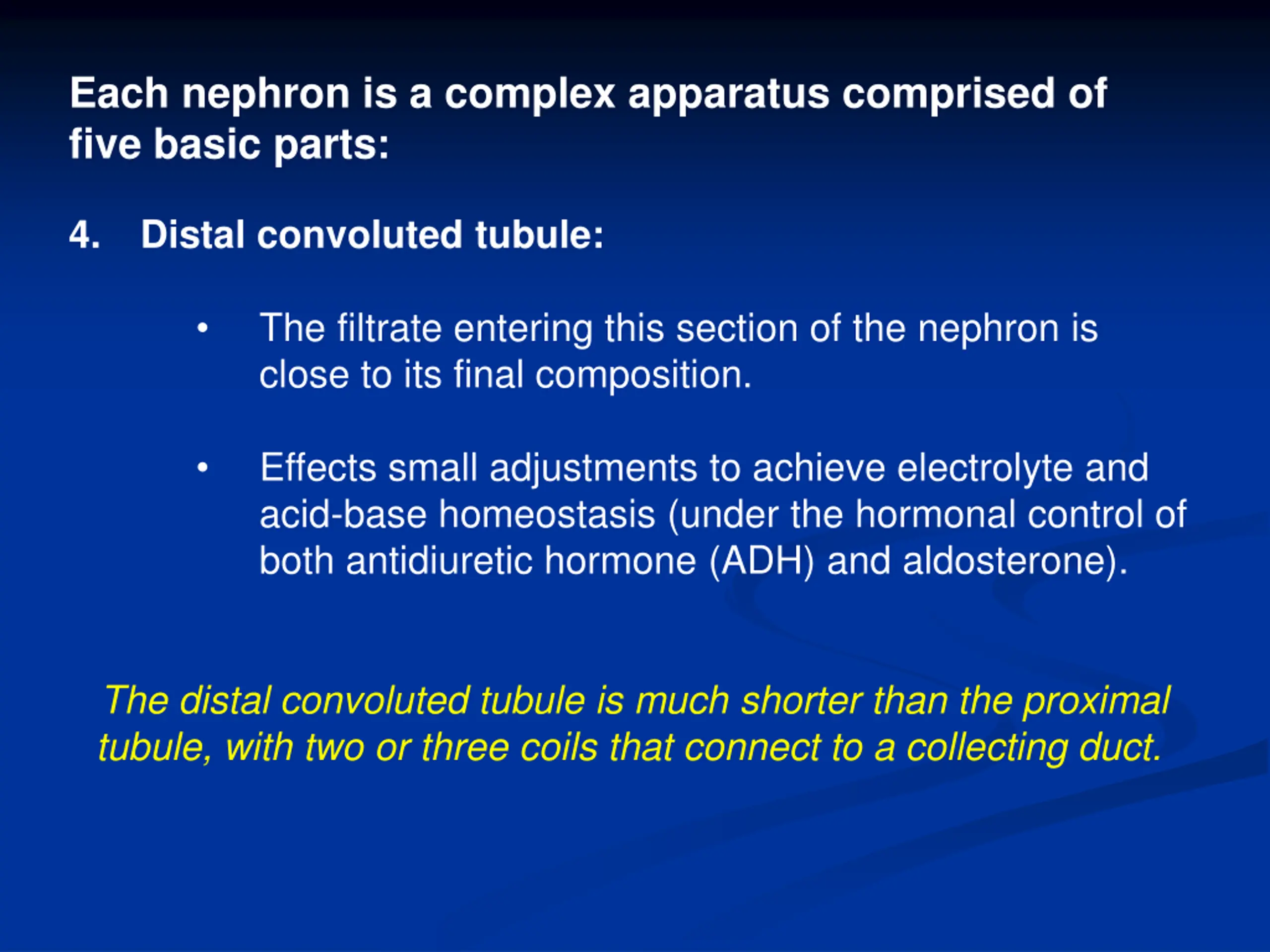 Each nephron is a complex apparatus comprised of five basic parts:

4. Distal convoluted tubule:

• The filtrate entering this section of the nephron is close to its final composition.

• Effects small adjustments to achieve electrolyte and acid-base homeostasis (under the hormonal control of both antidiuretic hormone (ADH) and aldosterone).

The distal convoluted tubule is much shorter than the proximal tubule, with two or three coils that connect to a collecting duct.